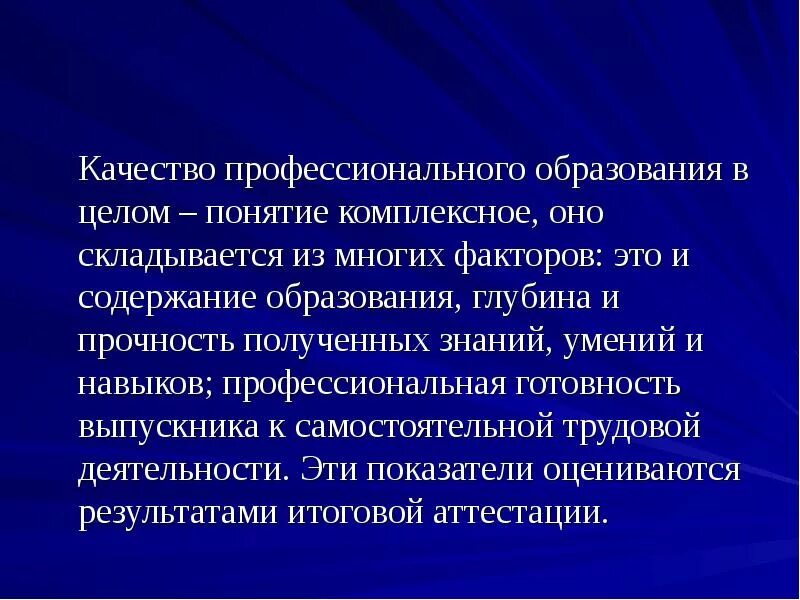 Качество профессионального образования в целом – понятие комплексное, оно складывается из многих факторов: это и содержание образования, глубина и прочность полученных знаний, умений и навыков; профессиональная готовность выпускника к самостоятельной трудовой деятельности. Эти показатели оцениваются результатами итоговой аттестации.